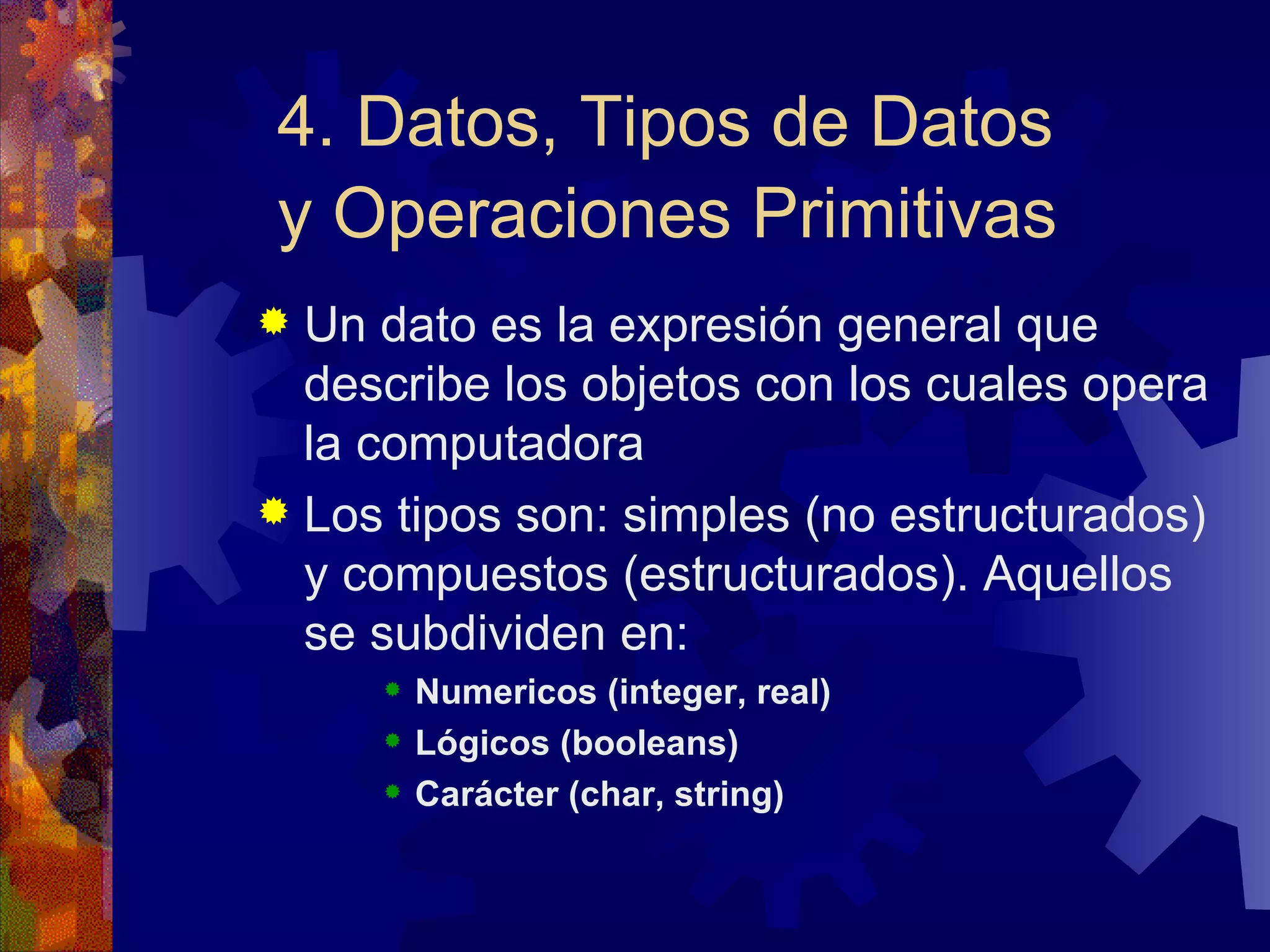 4. Datos, Tipos de Datos y Operaciones Primitivas

Un dato es la expresión general que describe los objetos con los cuales opera la computadora

Los tipos son: simples (no estructurados) y compuestos (estructurados). Aquellos se subdividen en:

Numericos (integer, real)
Lógicos (booleans)
Carácter (char, string)